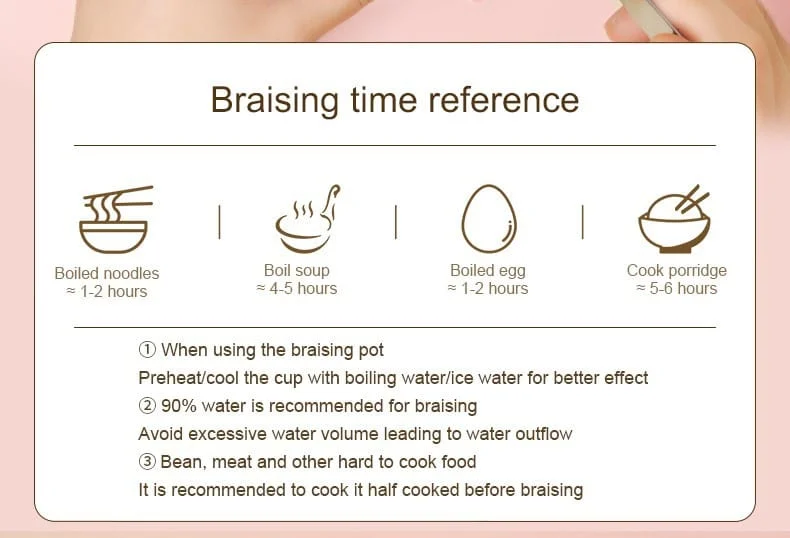 Braising time reference

Boiled noodles
≈ 1-2 hours

Boil soup
≈ 4-5 hours

Boiled egg
≈ 1-2 hours

Cook porridge
≈ 5-6 hours

① When using the braising pot
Preheat/cool the cup with boiling water/ice water for better effect
② 90% water is recommended for braising
Avoid excessive water volume leading to water outflow
③ Bean, meat and other hard to cook food
It is recommended to cook it half cooked before braising